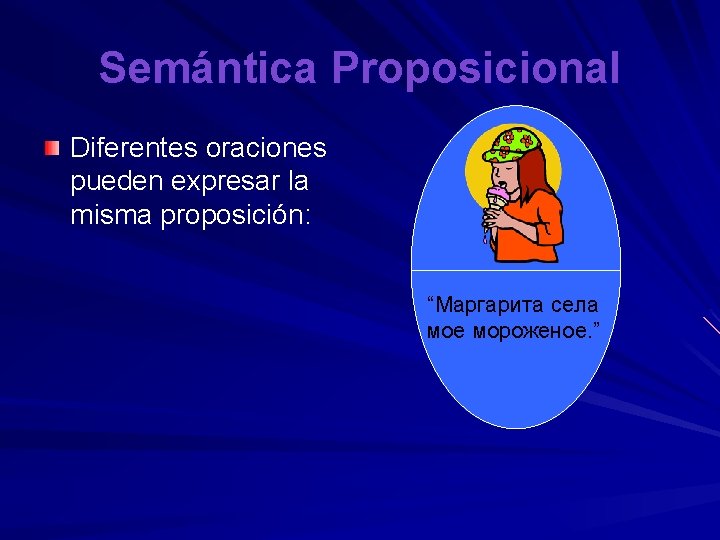 Semántica Proposicional

Diferentes oraciones pueden expresar la misma proposición:

“Маргарита села мое мороженое.”